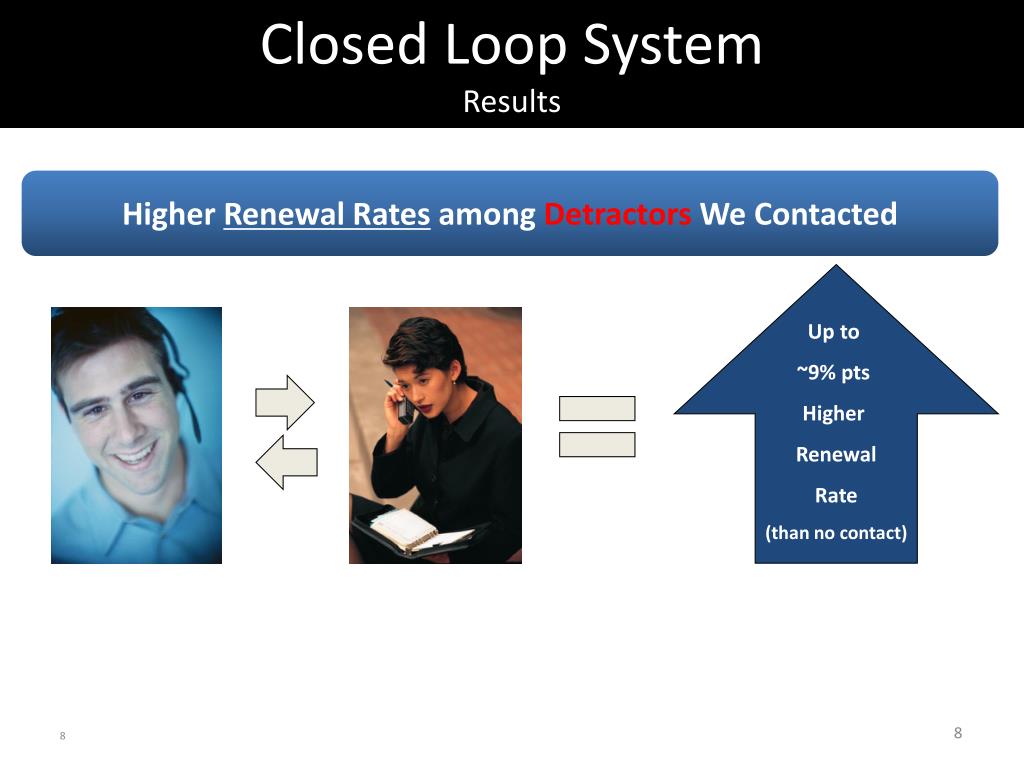 Closed Loop System
Results

Higher Renewal Rates among Detractors We Contacted

Up to
~9% pts
Higher
Renewal
Rate
(than no contact)

8

8